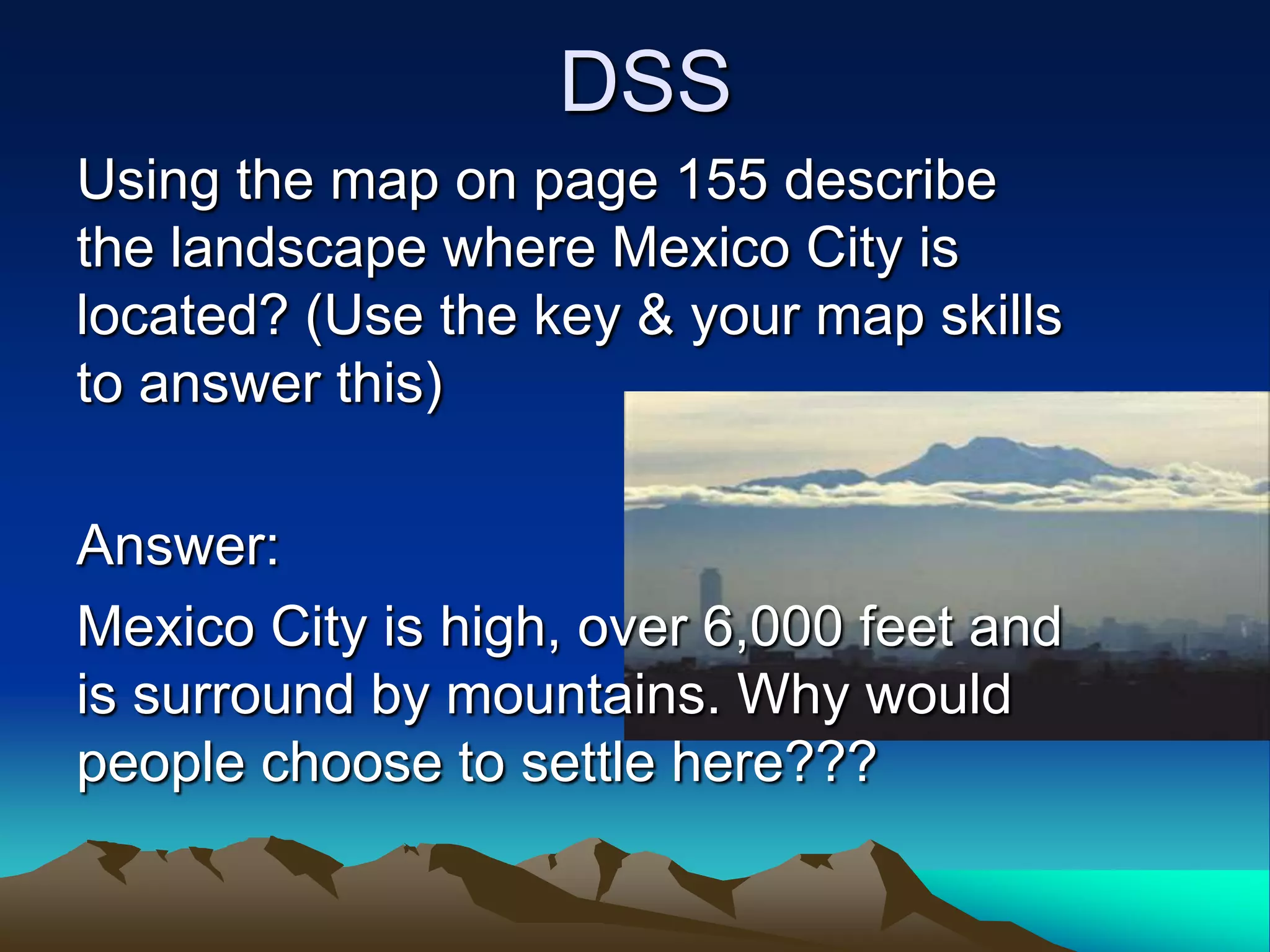 DSS

Using the map on page 155 describe the landscape where Mexico City is located? (Use the key & your map skills to answer this)

Answer:

Mexico City is high, over 6,000 feet and is surround by mountains. Why would people choose to settle here???